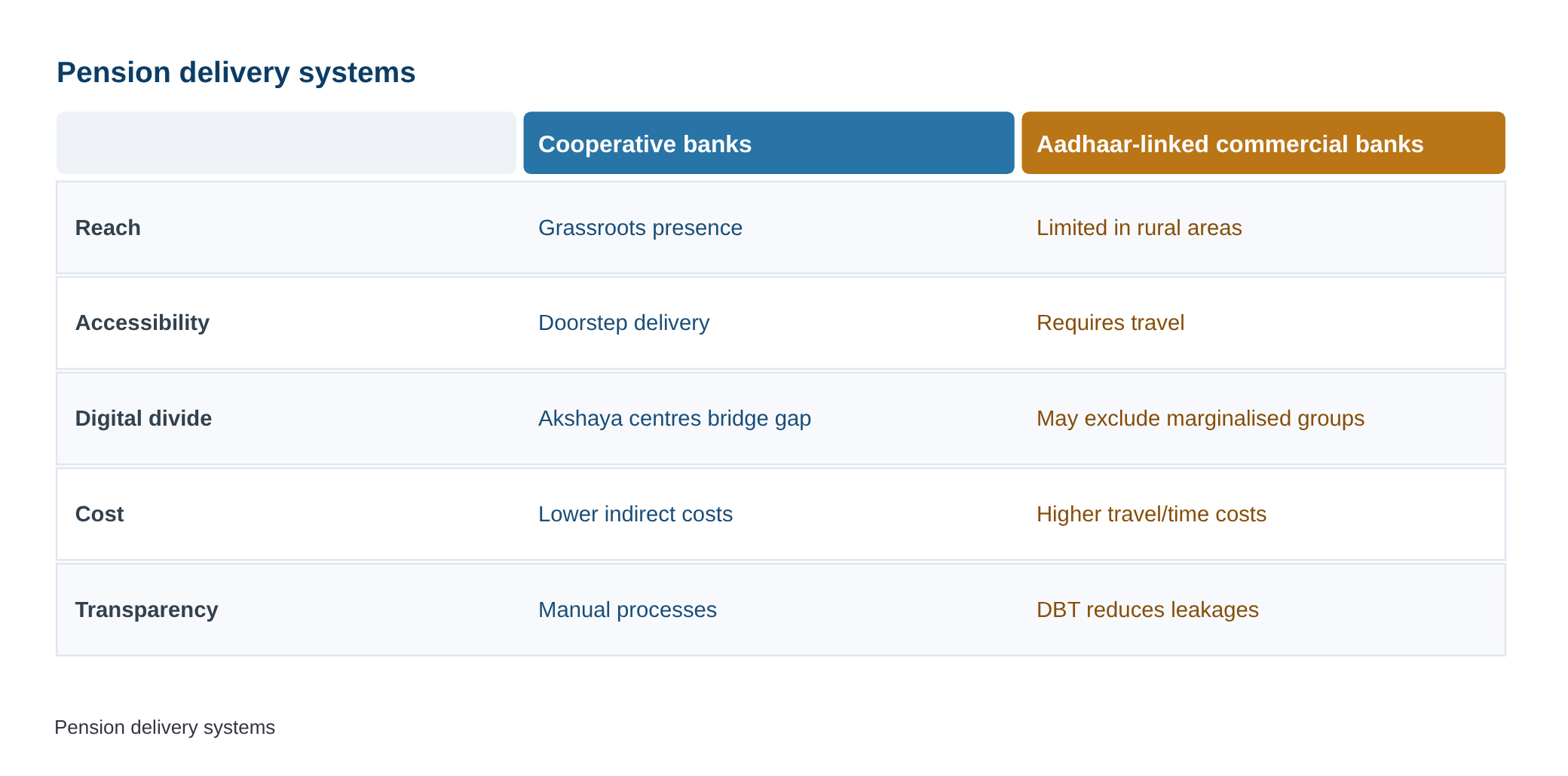 Pension delivery systems

| | Cooperative banks | Aadhaar-linked commercial banks |
|---|---|---|
| Reach | Grassroots presence | Limited in rural areas |
| Accessibility | Doorstep delivery | Requires travel |
| Digital divide | Akshaya centres bridge gap | May exclude marginalised groups |
| Cost | Lower indirect costs | Higher travel/time costs |
| Transparency | Manual processes | DBT reduces leakages |

Pension delivery systems